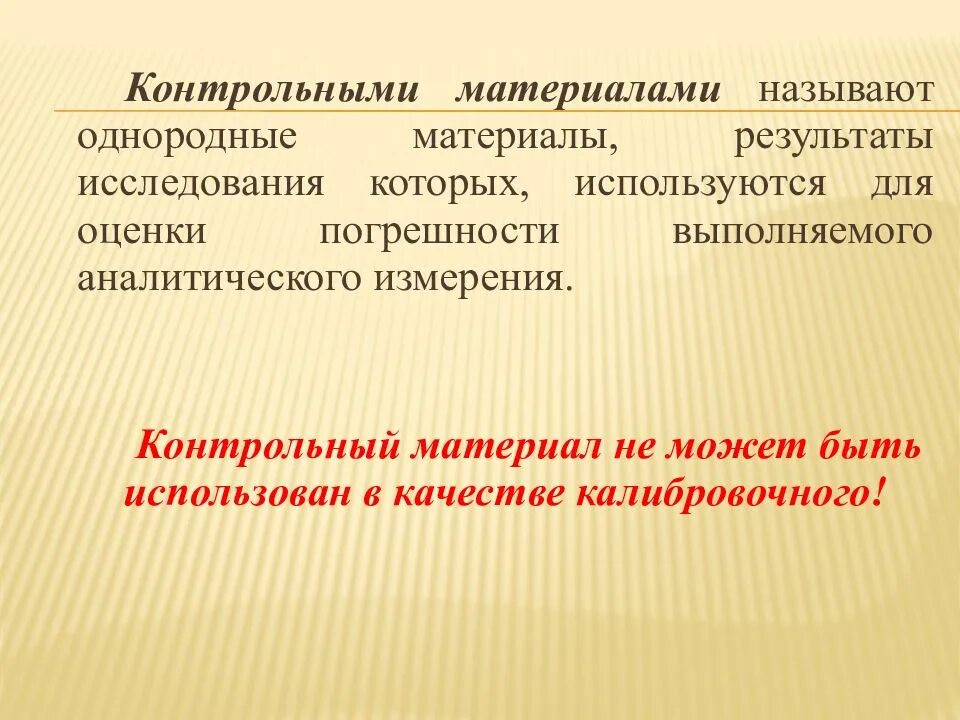 Контрольными материалами называют однородные материалы, результаты исследования которых, используются для оценки погрешности выполняемого аналитического измерения.

Контрольный материал не может быть использован в качестве калибровочного!